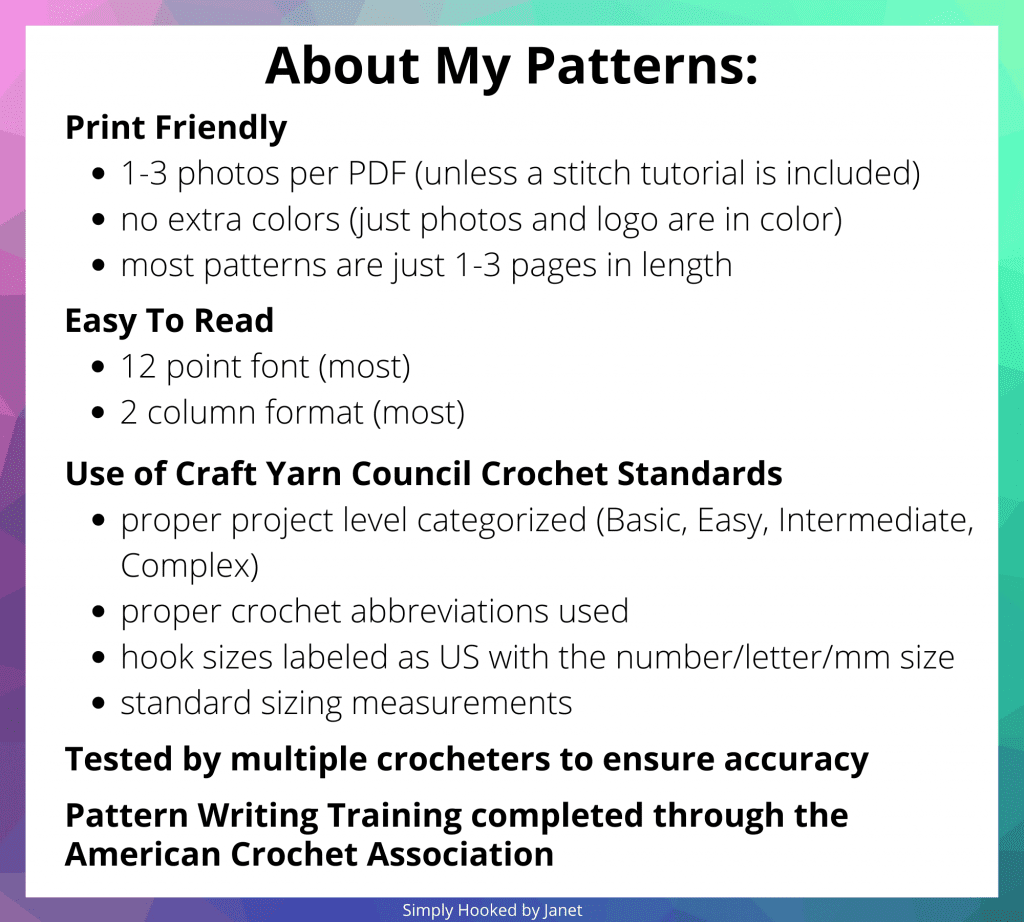 About My Patterns:

Print Friendly

- 1-3 photos per PDF (unless a stitch tutorial is included)
- no extra colors (just photos and logo are in color)
- most patterns are just 1-3 pages in length

Easy To Read

- 12 point font (most)
- 2 column format (most)

Use of Craft Yarn Council Crochet Standards

- proper project level categorized (Basic, Easy, Intermediate, Complex)
- proper crochet abbreviations used
- hook sizes labeled as US with the number/letter/mm size
- standard sizing measurements

Tested by multiple crocheters to ensure accuracy

Pattern Writing Training completed through the American Crochet Association

Simply Hooked by Janet